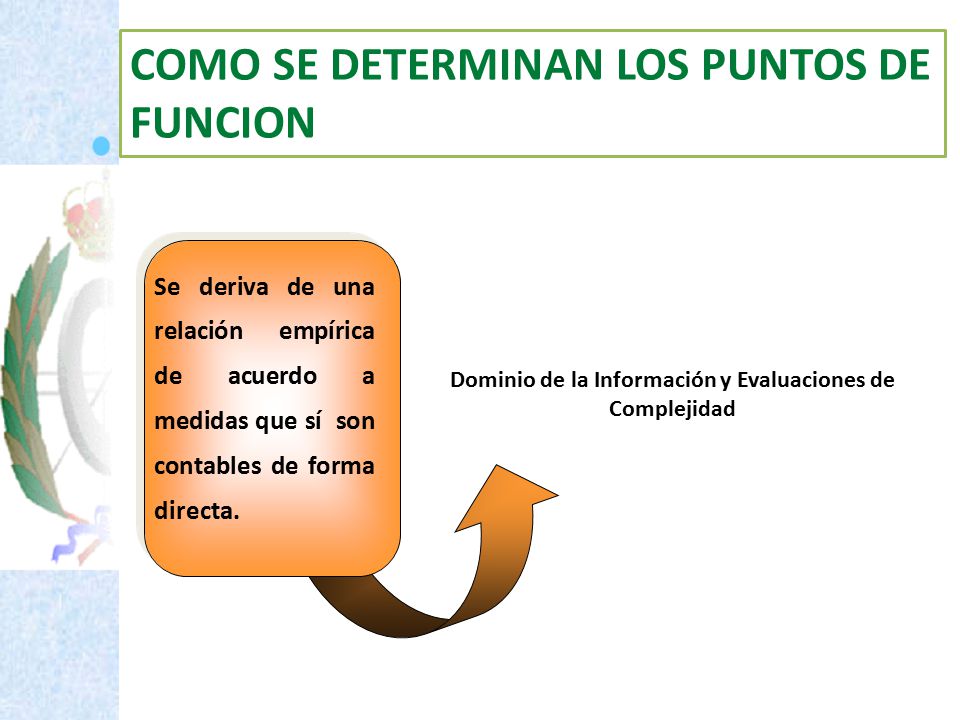 COMO SE DETERMINAN LOS PUNTOS DE FUNCION

Se deriva de una relación empírica de acuerdo a medidas que sí son contables de forma directa.

Dominio de la Información y Evaluaciones de Complejidad